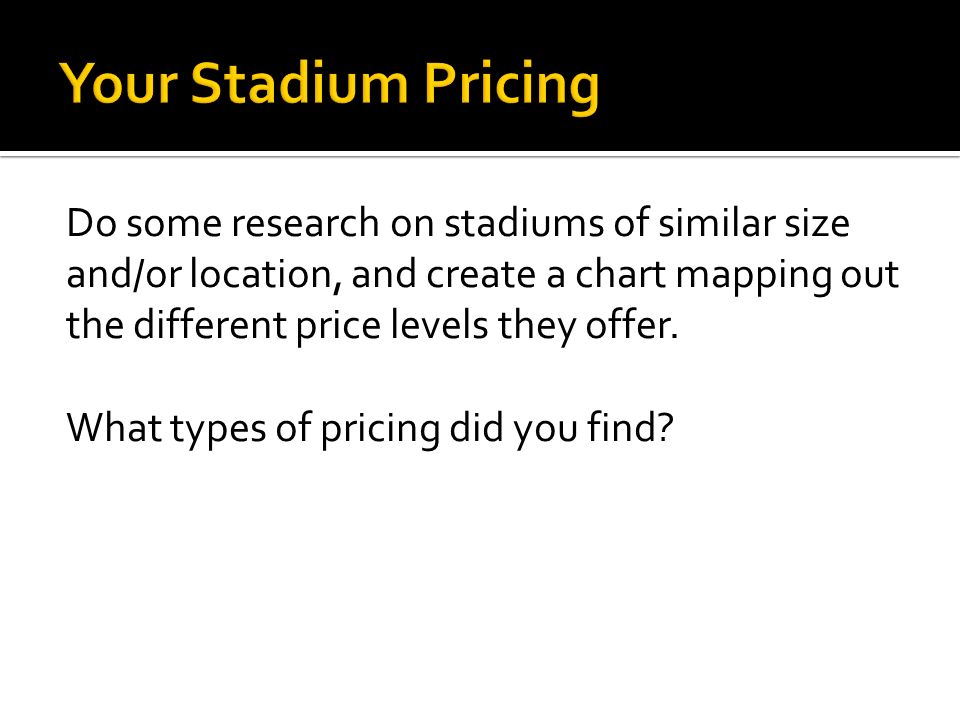 Your Stadium Pricing

Do some research on stadiums of similar size and/or location, and create a chart mapping out the different price levels they offer.

What types of pricing did you find?